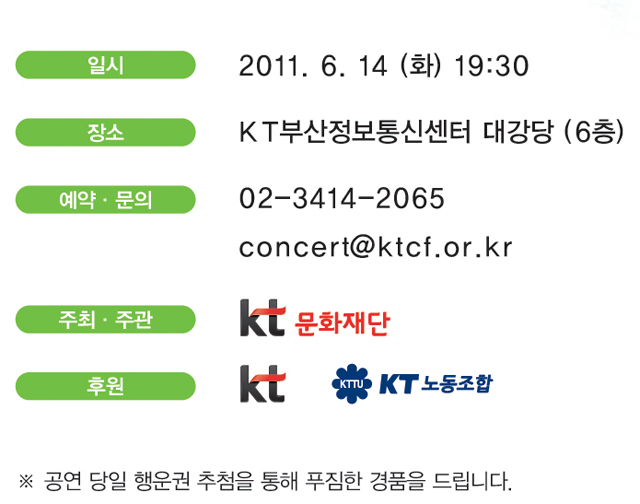 일시
2011. 6. 14 (화) 19:30

장소
KT부산정보통신센터 대강당 (6층)

예약 · 문의
02-3414-2065
concert@ktcf.or.kr

주최 · 주관
kt 문화재단

후원
kt
KTTU KT 노동조합

※ 공연 당일 행운권 추첨을 통해 푸짐한 경품을 드립니다.